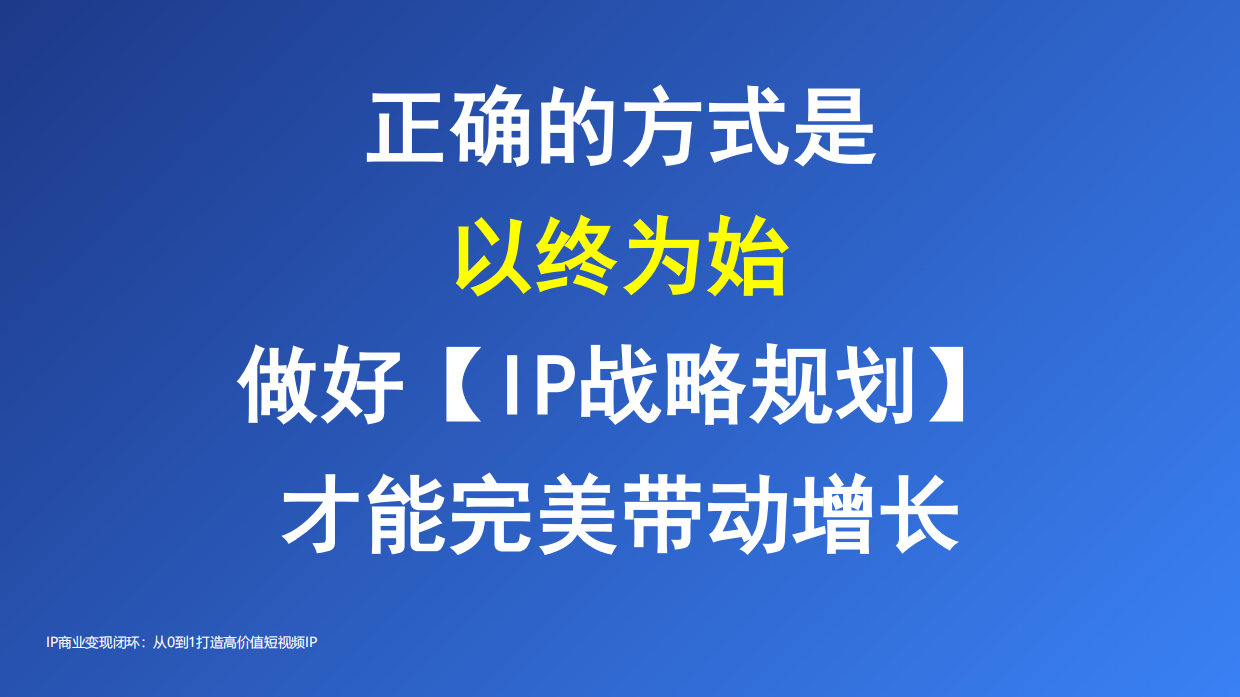 正确的方式是
以终为始
做好【IP战略规划】
才能完美带动增长

IP商业变现闭环：从0到1打造高价值短视频IP